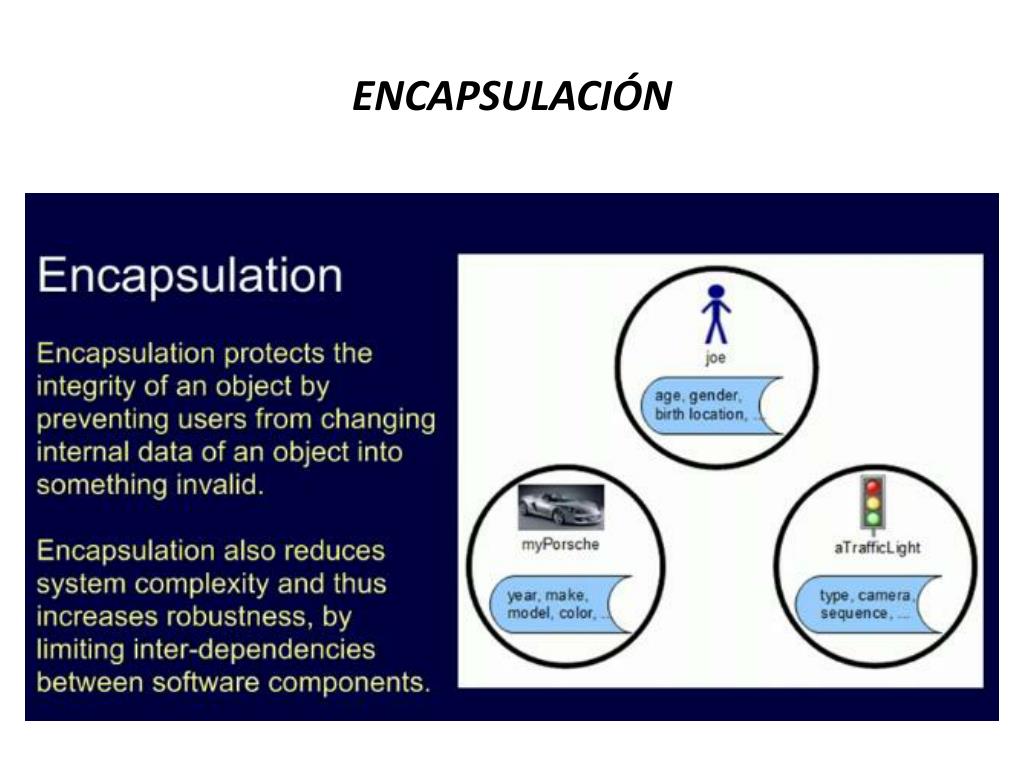 ENCAPSULACIÓN

Encapsulation

Encapsulation protects the integrity of an object by preventing users from changing internal data of an object into something invalid.

Encapsulation also reduces system complexity and thus increases robustness, by limiting inter-dependencies between software components.

joe

age, gender, birth location, ...

myPorsche

year, make, model, color, ...

aTrafficLight

type, camera, sequence, ...